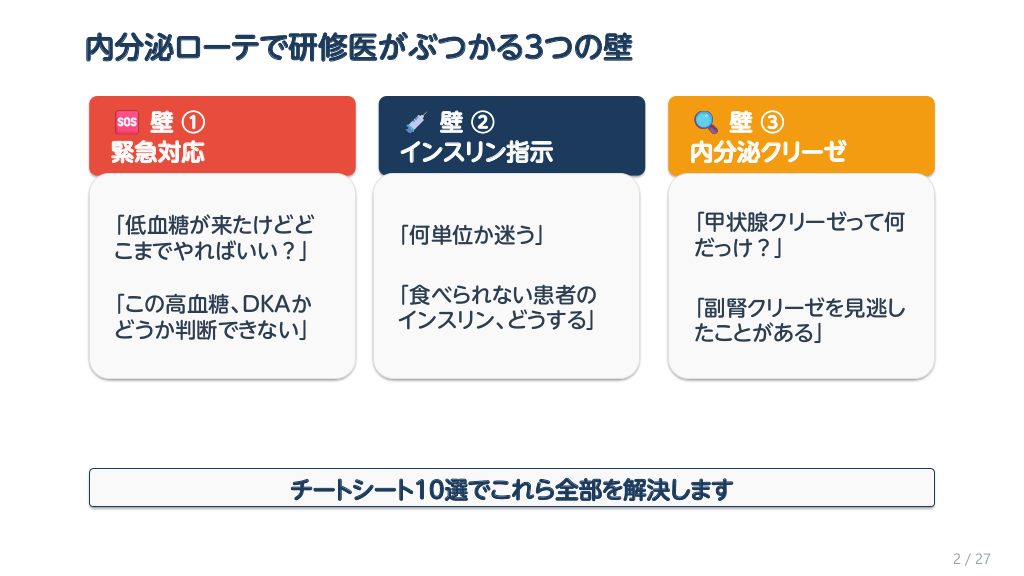 内分泌ローテで研修医がぶつかる3つの壁

🆘 壁 ①
緊急対応

「低血糖が来たけどどこまでやればいい？」

「この高血糖、DKAかどうか判断できない」

💉 壁 ②
インスリン指示

「何単位か迷う」

「食べられない患者のインスリン、どうする」

🔍 壁 ③
内分泌クリーゼ

「甲状腺クリーゼって何だっけ？」

「副腎クリーゼを見逃したことがある」

チートシート10選でこれら全部を解決します

2 / 27